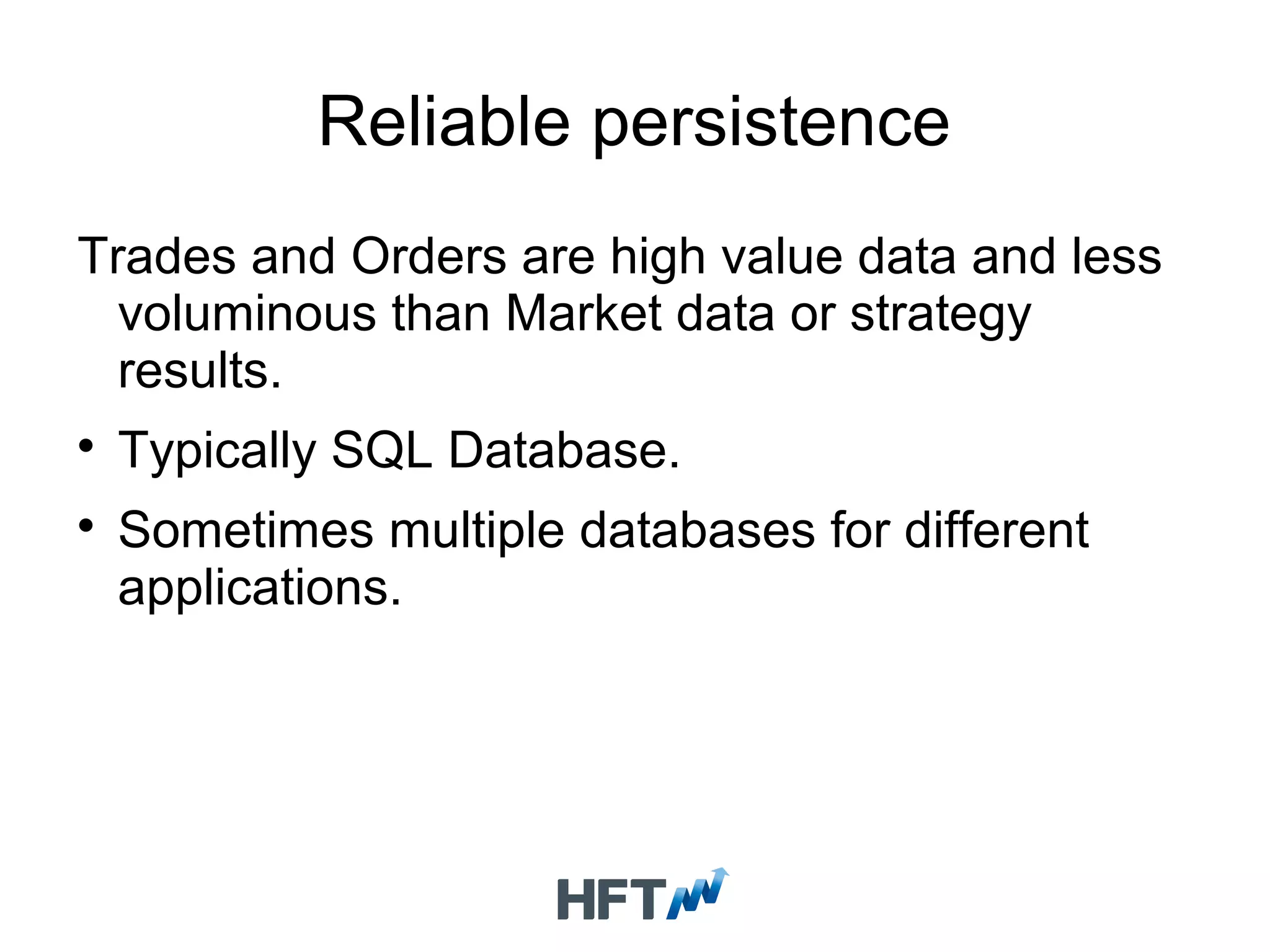 Reliable persistence

Trades and Orders are high value data and less voluminous than Market data or strategy results.

• Typically SQL Database.

• Sometimes multiple databases for different applications.

HFT